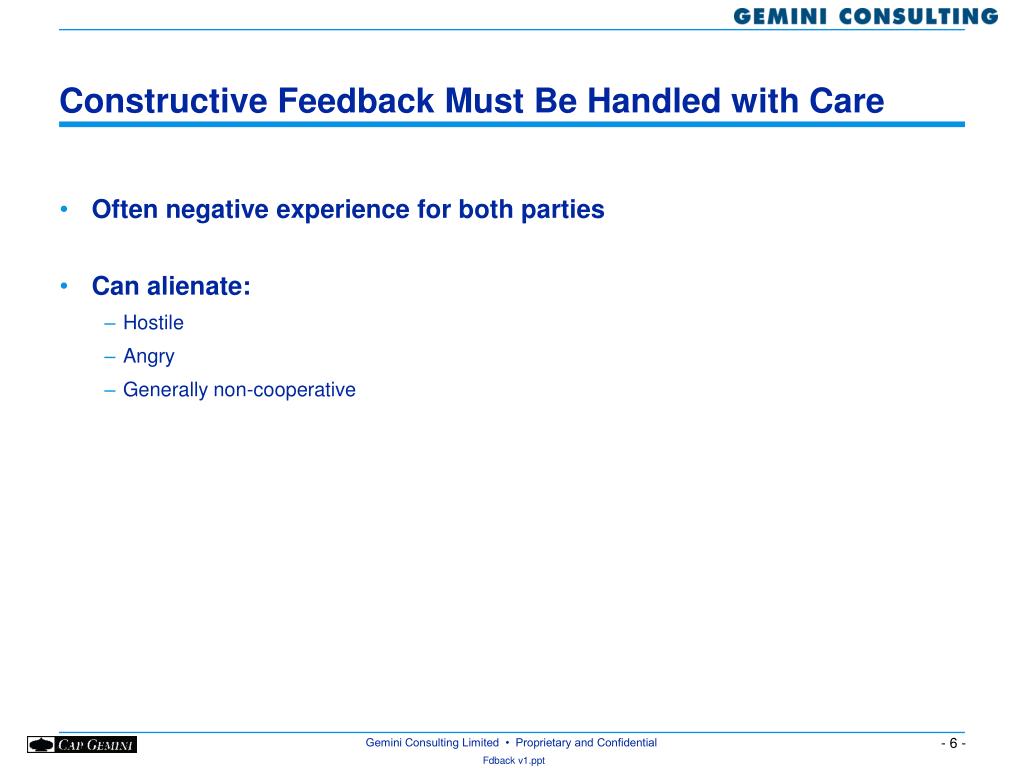 GEMINI CONSULTING

Constructive Feedback Must Be Handled with Care

• Often negative experience for both parties

• Can alienate:
– Hostile
– Angry
– Generally non-cooperative

CAP GEMINI

Gemini Consulting Limited • Proprietary and Confidential

Fdback v1.ppt

- 6 -